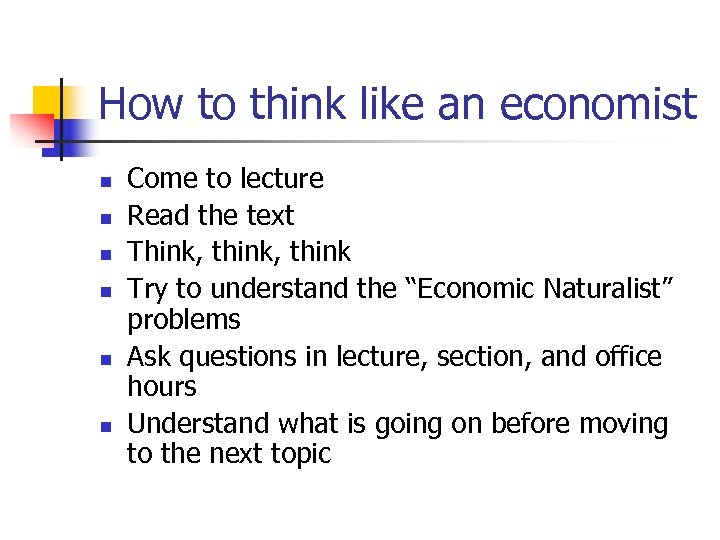 How to think like an economist

- Come to lecture
- Read the text
- Think, think, think
- Try to understand the “Economic Naturalist” problems
- Ask questions in lecture, section, and office hours
- Understand what is going on before moving to the next topic